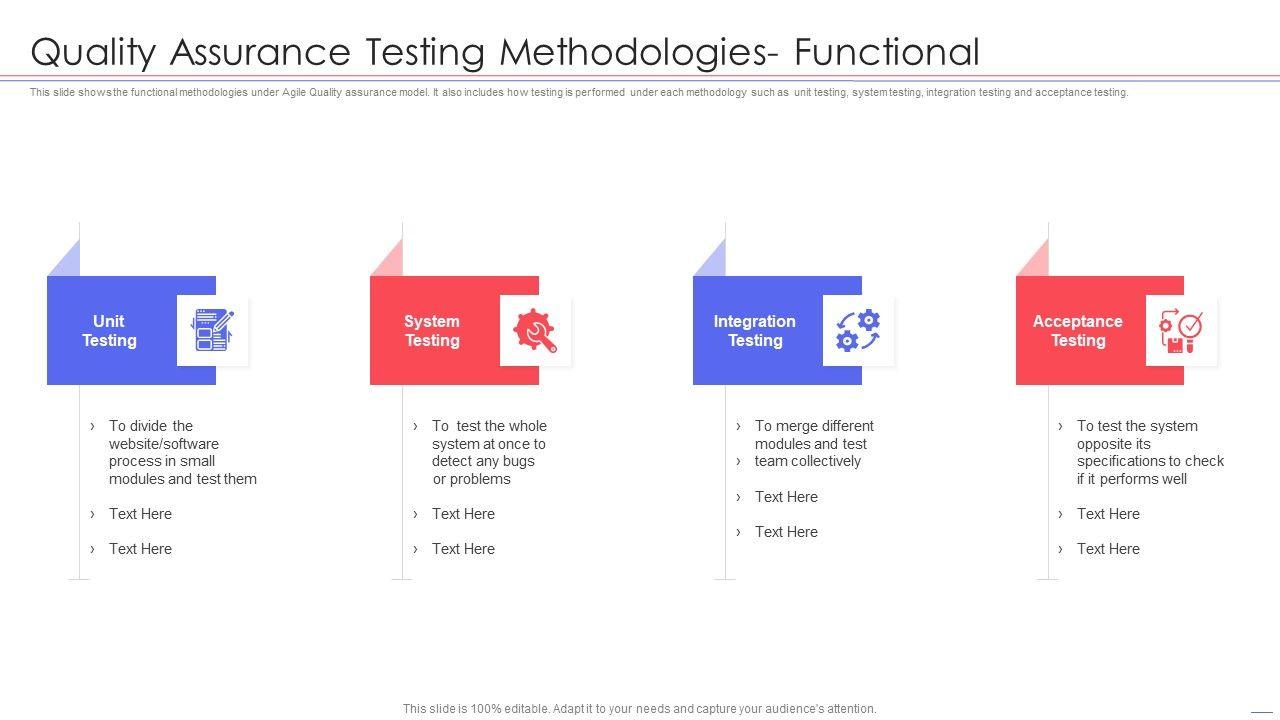 Quality Assurance Testing Methodologies- Functional

This slide shows the functional methodologies under Agile Quality assurance model. It also includes how testing is performed under each methodology such as unit testing, system testing, integration testing and acceptance testing.

Unit Testing

› To divide the website/software process in small modules and test them

› Text Here

› Text Here

System Testing

› To test the whole system at once to detect any bugs or problems

› Text Here

› Text Here

Integration Testing

› To merge different modules and test

› team collectively

› Text Here

› Text Here

Acceptance Testing

› To test the system opposite its specifications to check if it performs well

› Text Here

› Text Here

This slide is 100% editable. Adapt it to your needs and capture your audience's attention.